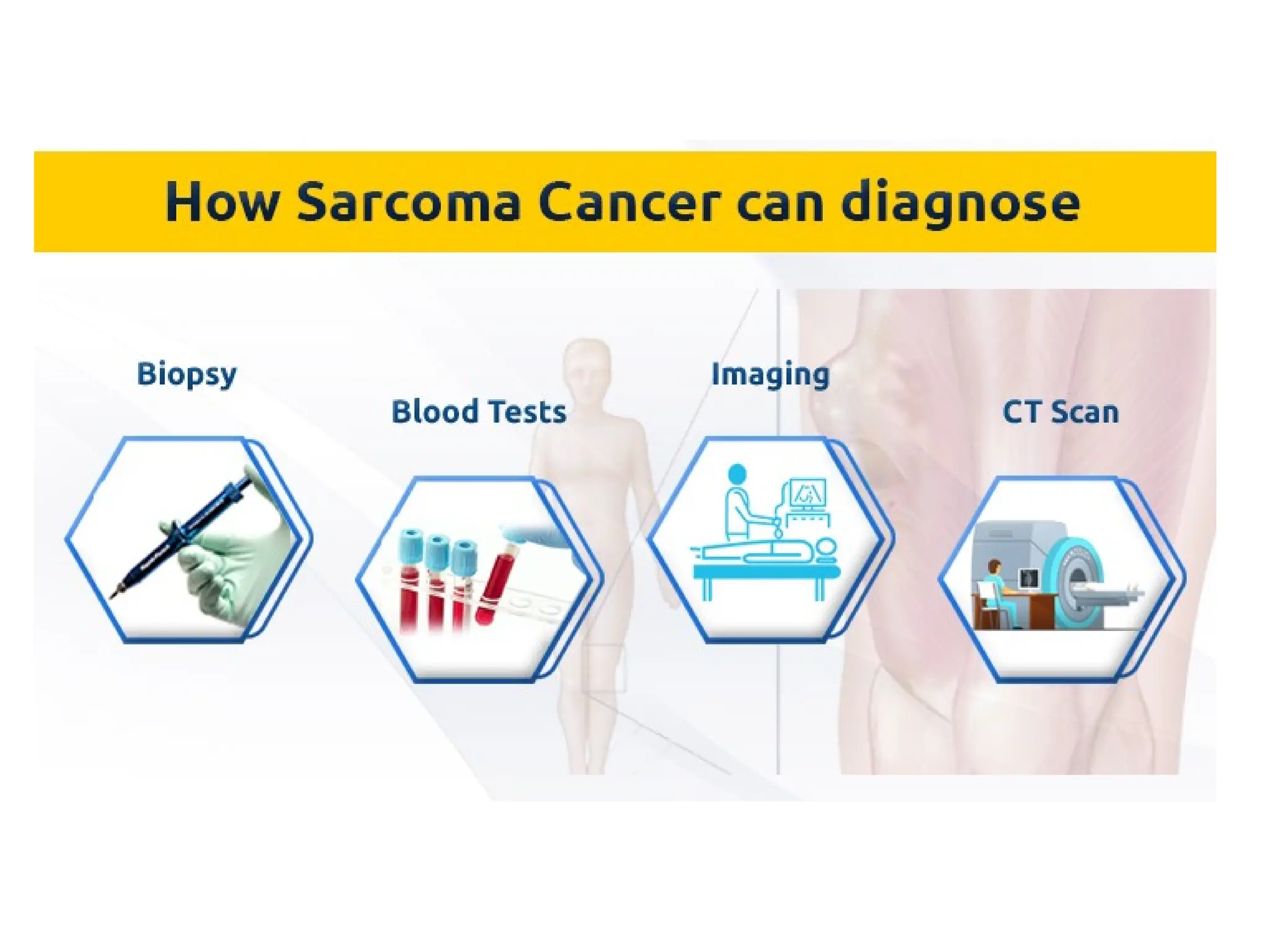 How Sarcoma Cancer can diagnose

Biopsy

Blood Tests

Imaging

CT Scan